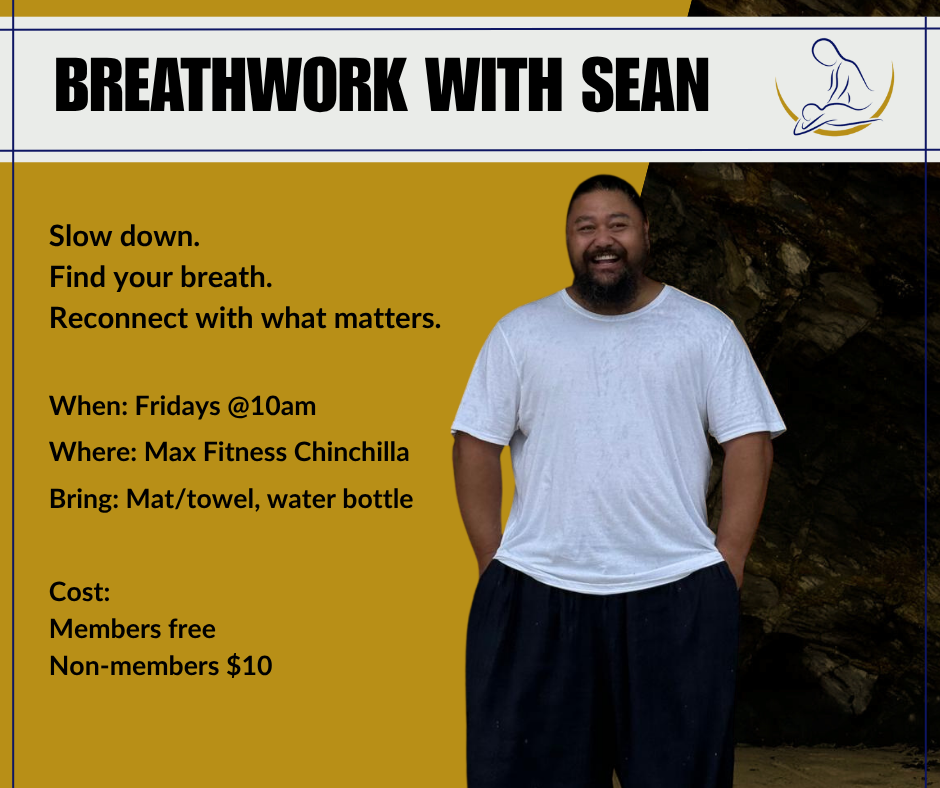 BREATHWORK WITH SEAN

Slow down.
Find your breath.
Reconnect with what matters.

When: Fridays @10am
Where: Max Fitness Chinchilla
Bring: Mat/towel, water bottle

Cost:
Members free
Non-members $10